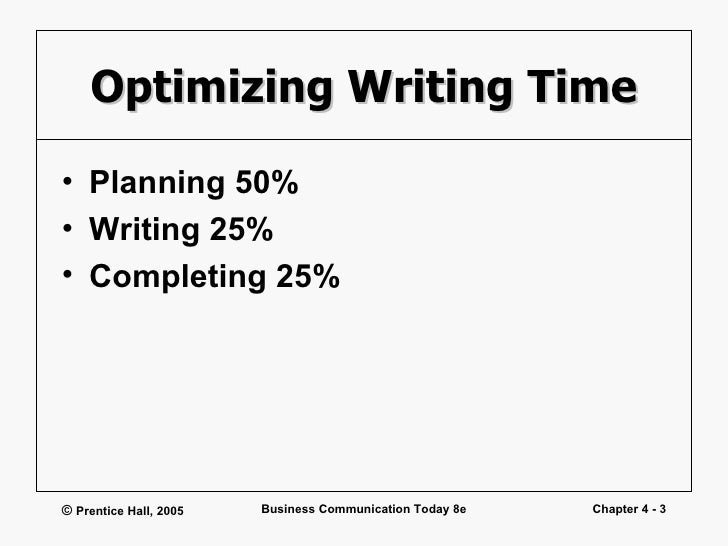 Optimizing Writing Time

• Planning 50%
• Writing 25%
• Completing 25%

© Prentice Hall, 2005

Business Communication Today 8e

Chapter 4 - 3